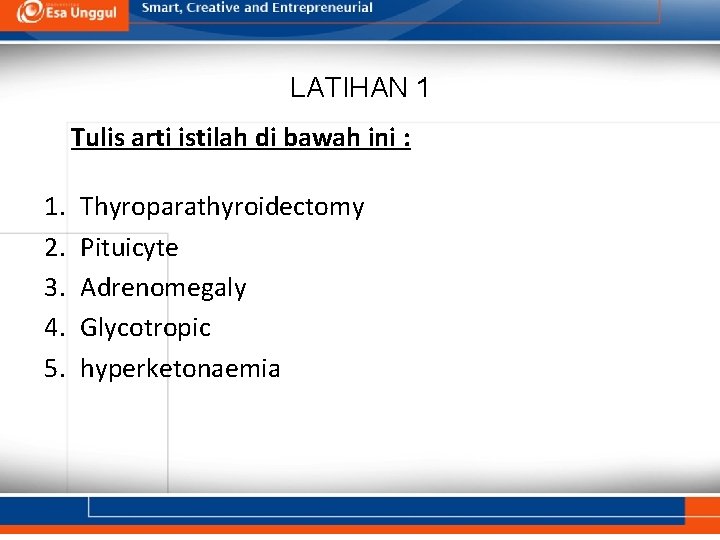 Esa Unggul Smart, Creative and Entrepreneurial

LATIHAN 1

Tulis arti istilah di bawah ini :

1. Thyroparathyroidectomy
2. Pituicyte
3. Adrenomegaly
4. Glycotropic
5. hyperketonaemia